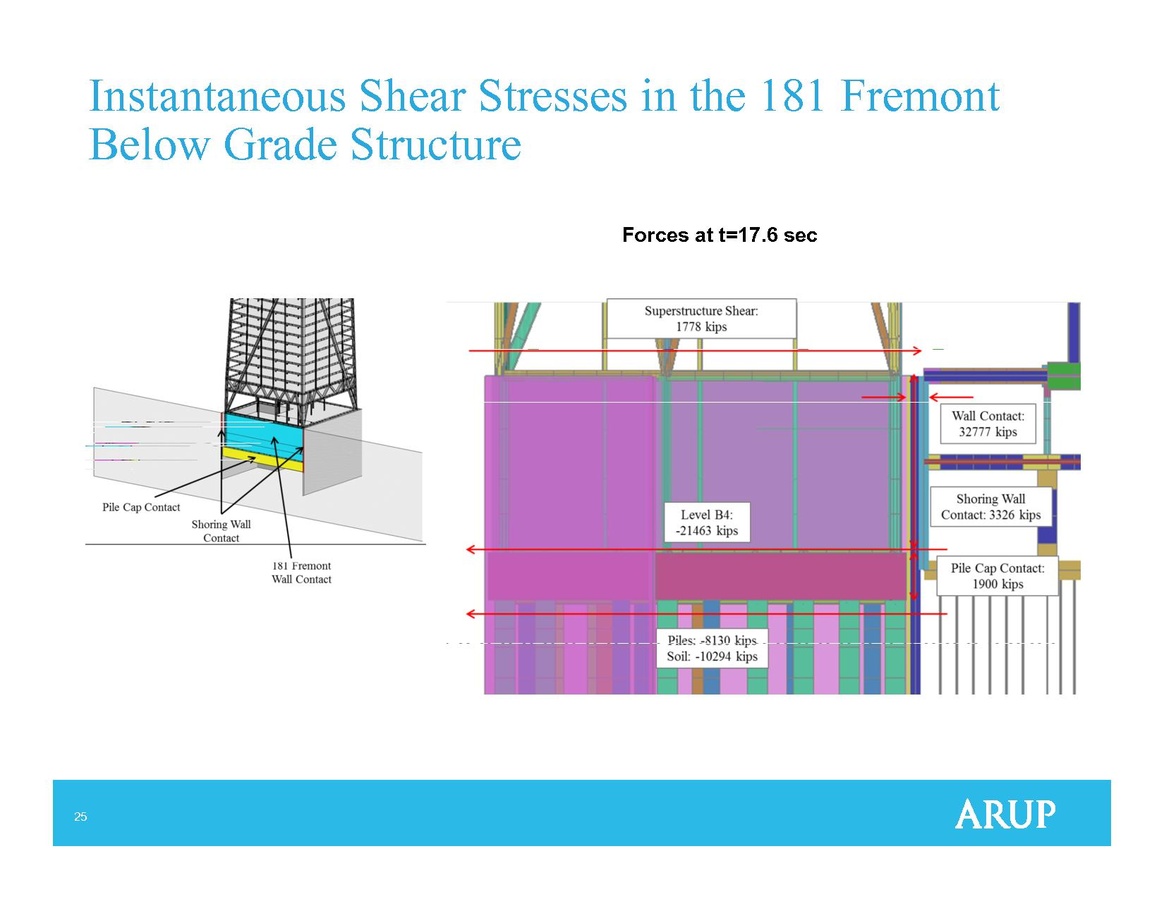 Instantaneous Shear Stresses in the 181 Fremont Below Grade Structure

Forces at t=17.6 sec

Pile Cap Contact

Shoring Wall Contact

181 Fremont Wall Contact

Superstructure Shear: 1778 kips

Wall Contact: 32777 kips

Shoring Wall Contact: 3326 kips

Level B4: -21463 kips

Pile Cap Contact: 1900 kips

Piles: -8130 kips
Soil: -10294 kips

25

ARUP